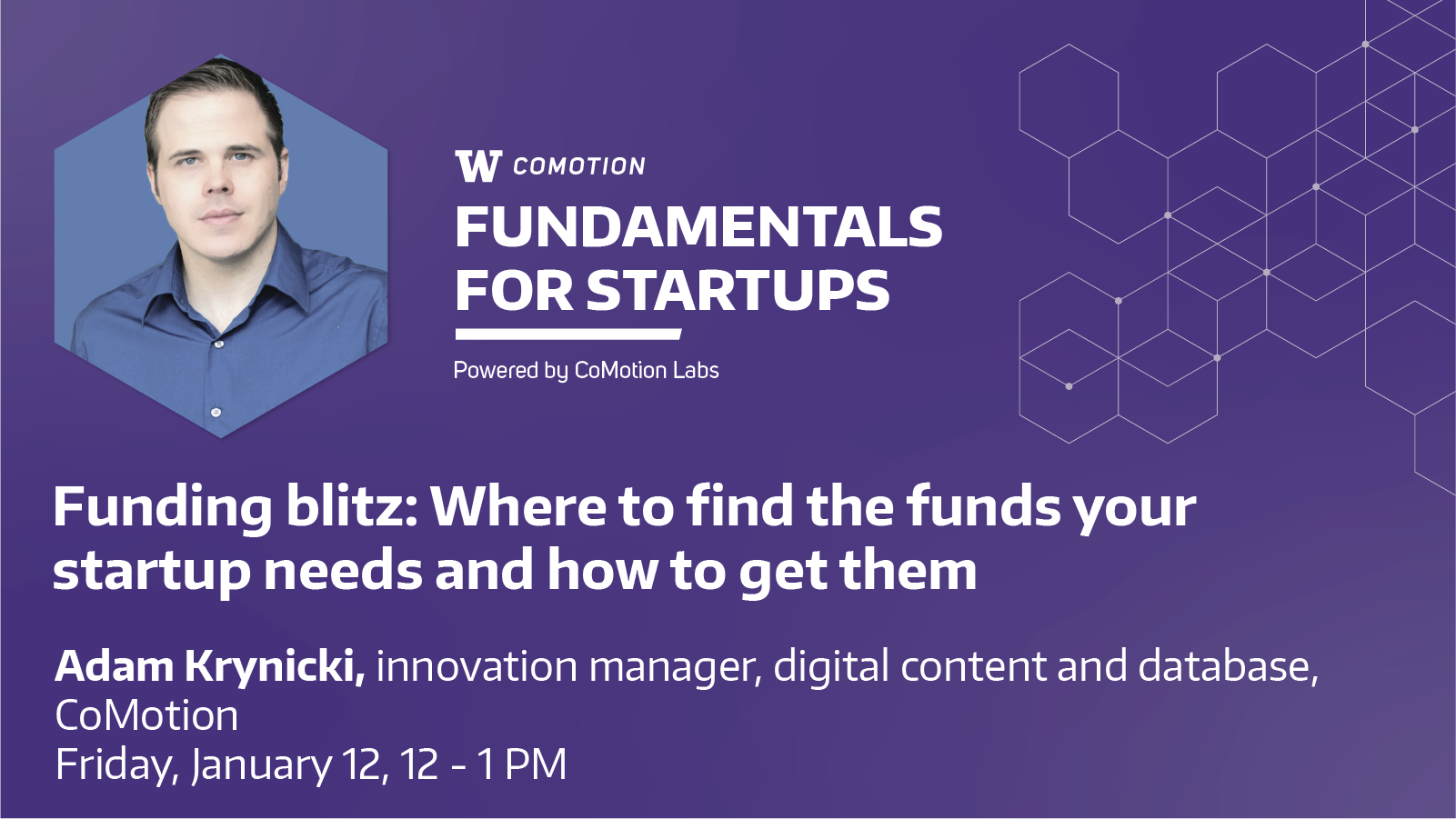 W COMOTION
FUNDAMENTALS FOR STARTUPS
Powered by CoMotion Labs

Funding blitz: Where to find the funds your startup needs and how to get them

Adam Krynicki, innovation manager, digital content and database, CoMotion
Friday, January 12, 12 - 1 PM